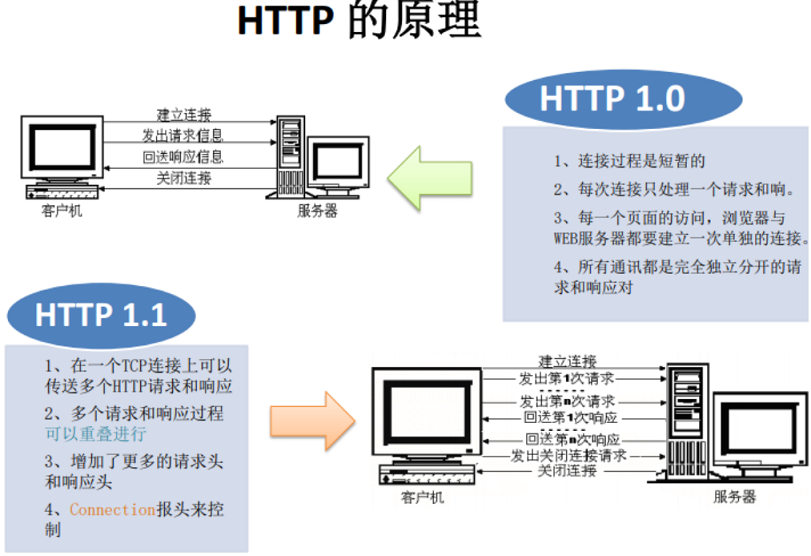 HTTP 的原理

建立连接
发出请求信息
回送响应信息
关闭连接
客户机
服务器

HTTP 1.0

1、连接过程是短暂的

2、每次连接只处理一个请求和响。

3、每一个页面的访问，浏览器与WEB服务器都要建立一次单独的连接。

4、所有通讯都是完全独立分开的请求和响应对

HTTP 1.1

1、在一个TCP连接上可以传送多个HTTP请求和响应

2、多个请求和响应过程可以重叠进行

3、增加了更多的请求头和响应头

4、Connection报头来控制

建立连接
发出第1次请求
发出第n次请求
回送第1次响应
回送第n次响应
发出关闭连接请求
关闭连接
客户机
服务器